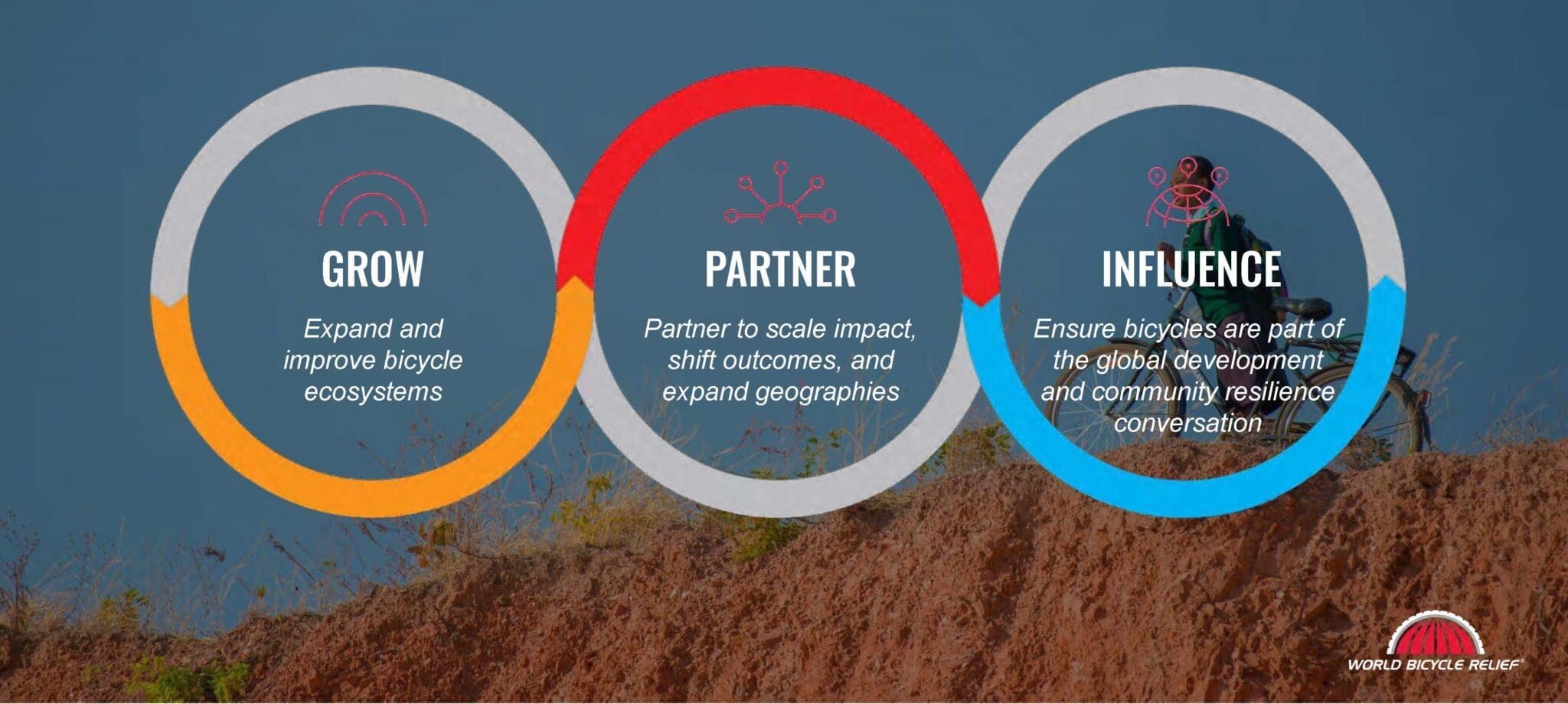 GROW

Expand and improve bicycle ecosystems

PARTNER

Partner to scale impact, shift outcomes, and expand geographies

INFLUENCE

Ensure bicycles are part of the global development and community resilience conversation

WORLD BICYCLE RELIEF